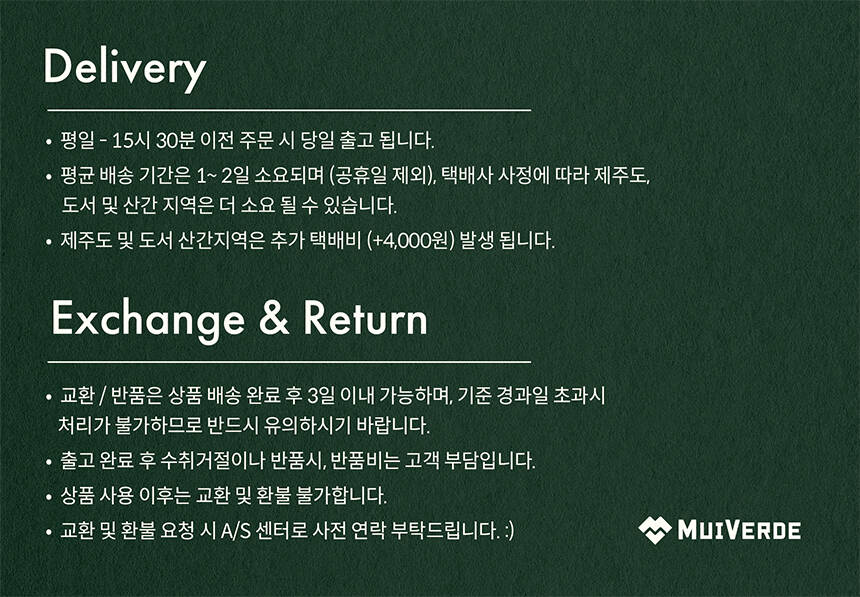 Delivery

• 평일 - 15시 30분 이전 주문 시 당일 출고 됩니다.

• 평균 배송 기간은 1~ 2일 소요되며 (공휴일 제외), 택배사 사정에 따라 제주도, 도서 및 산간 지역은 더 소요 될 수 있습니다.

• 제주도 및 도서 산간지역은 추가 택배비 (+4,000원) 발생 됩니다.

Exchange & Return

• 교환 / 반품은 상품 배송 완료 후 3일 이내 가능하며, 기준 경과일 초과시 처리가 불가하므로 반드시 유의하시기 바랍니다.

• 출고 완료 후 수취거절이나 반품시, 반품비는 고객 부담입니다.

• 상품 사용 이후는 교환 및 환불 불가합니다.

• 교환 및 환불 요청 시 A/S 센터로 사전 연락 부탁드립니다. :)

MUIVERDE